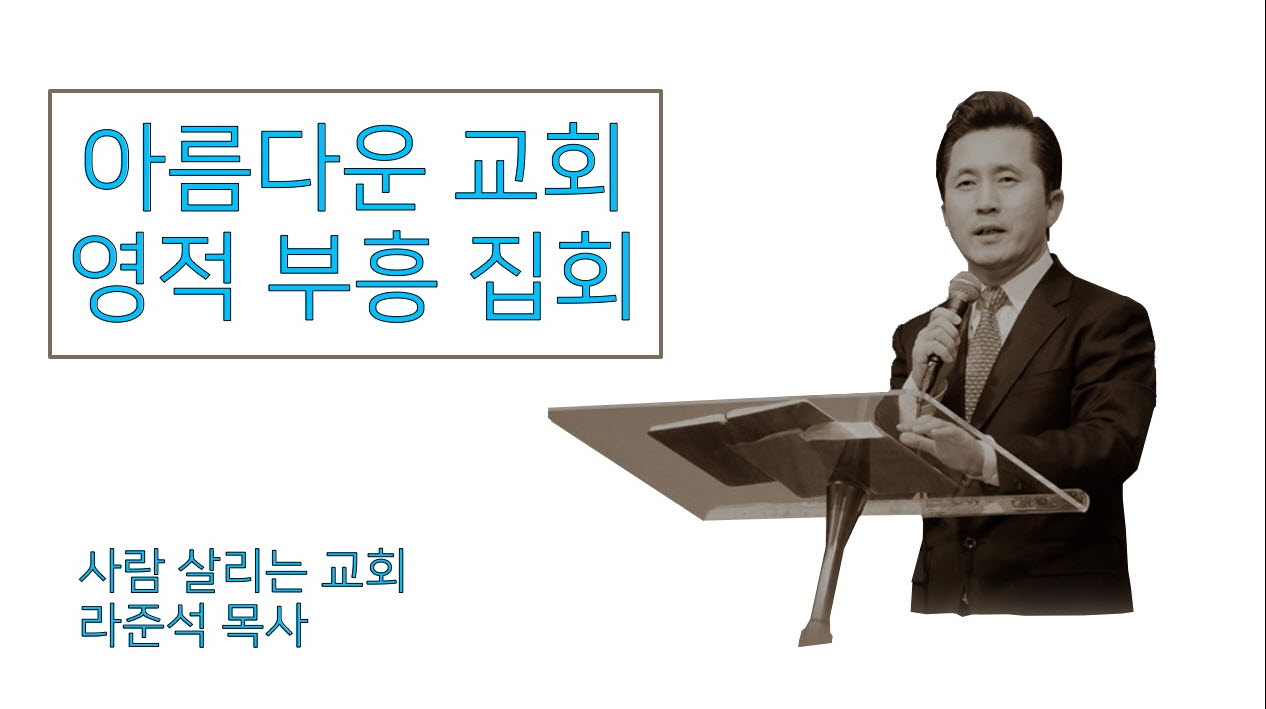 아름다운 교회
영적 부흥 집회

사람 살리는 교회
라준석 목사